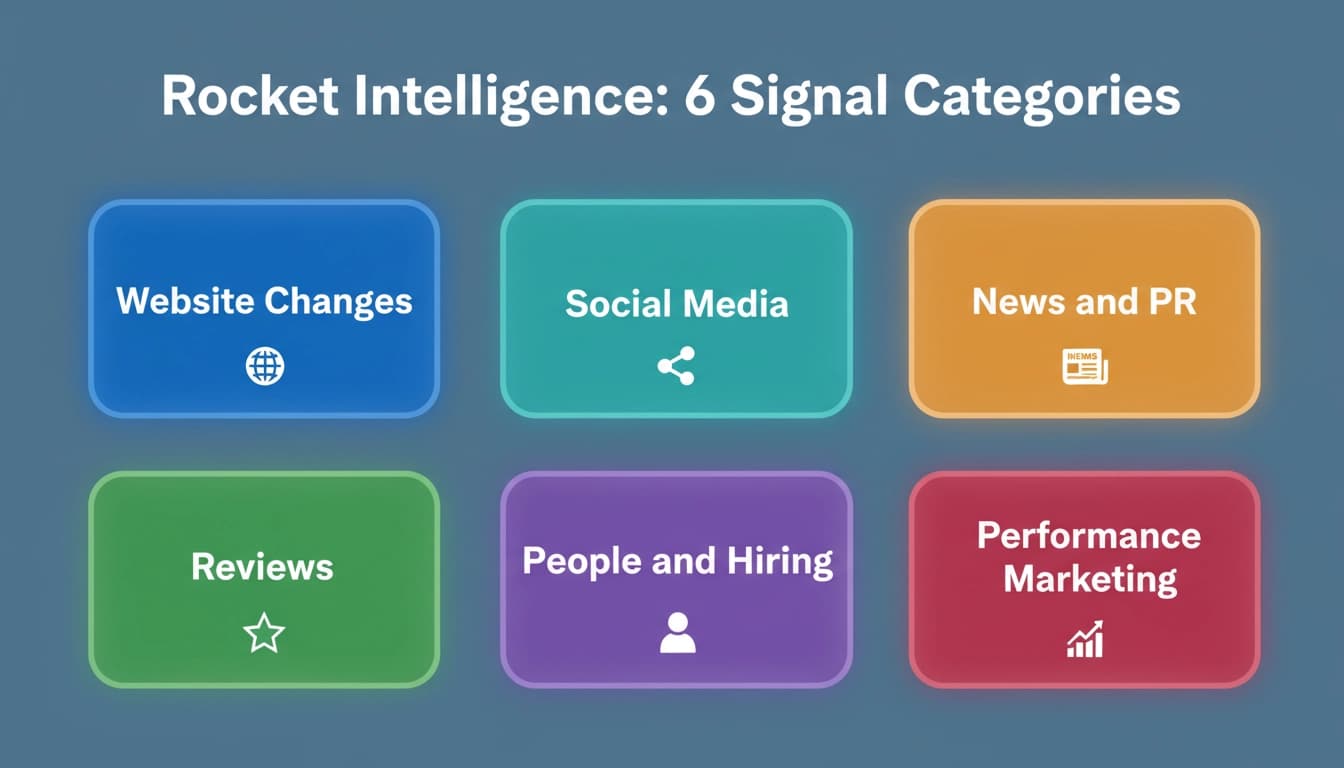 Rocket Intelligence: 6 Signal Categories

Website Changes

Social Media

News and PR

NEWS

Reviews

People and Hiring

Performance Marketing